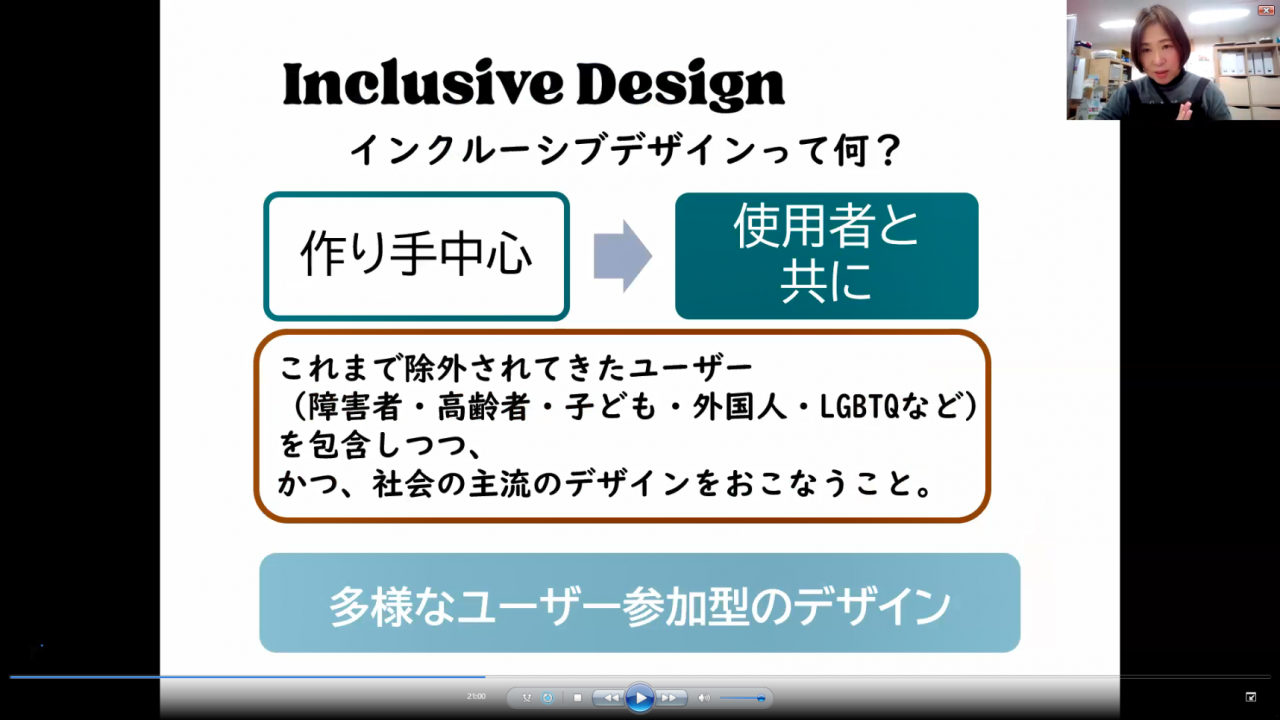 Inclusive Design

インクルーシブデザインって何？

作り手中心

使用者と共に

これまで除外されてきたユーザー
（障害者・高齢者・子ども・外国人・LGBTQなど）
を包含しつつ、
かつ、社会の主流のデザインをおこなうこと。

多様なユーザー参加型のデザイン

21:00